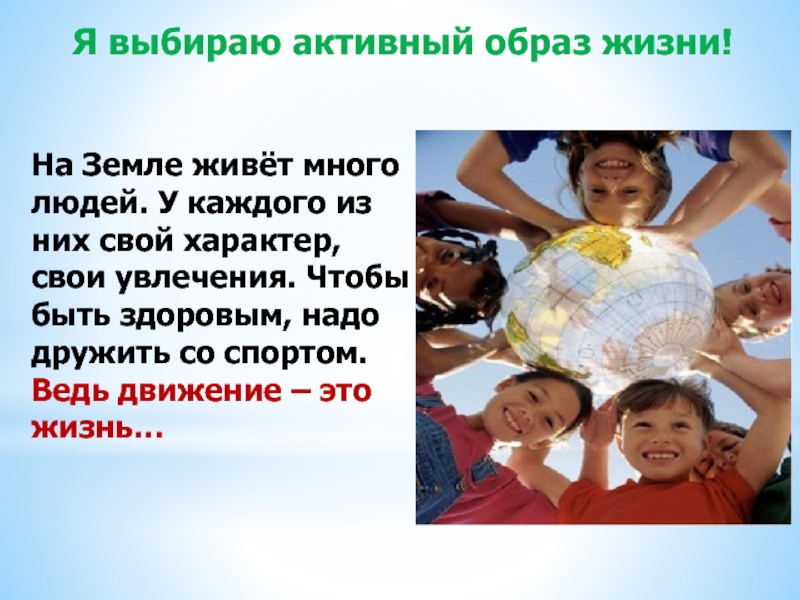 Я выбираю активный образ жизни!

На Земле живёт много людей. У каждого из них свой характер, свои увлечения. Чтобы быть здоровым, надо дружить со спортом. Ведь движение – это жизнь…